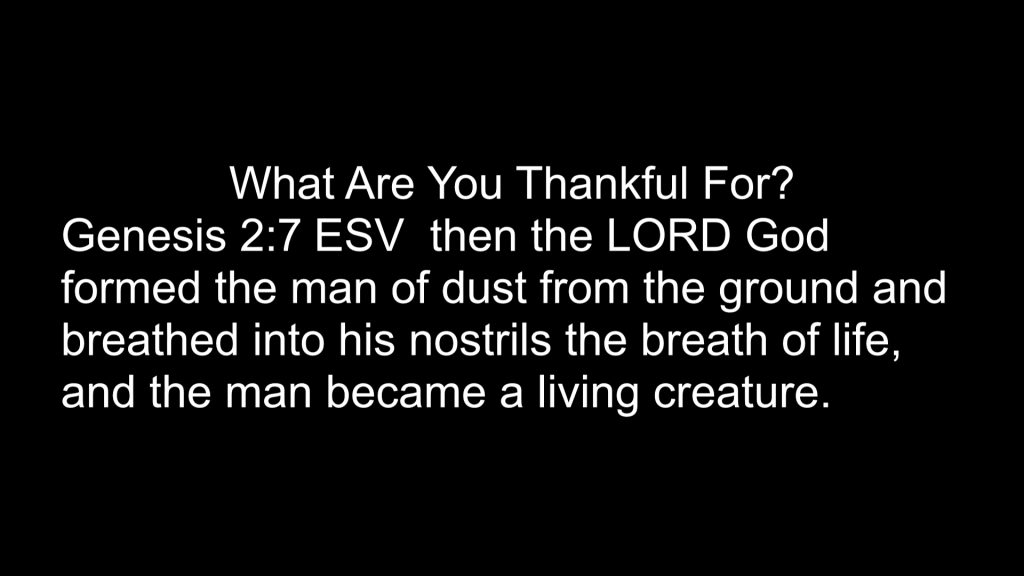 What Are You Thankful For?
Genesis 2:7 ESV then the LORD God formed the man of dust from the ground and breathed into his nostrils the breath of life, and the man became a living creature.